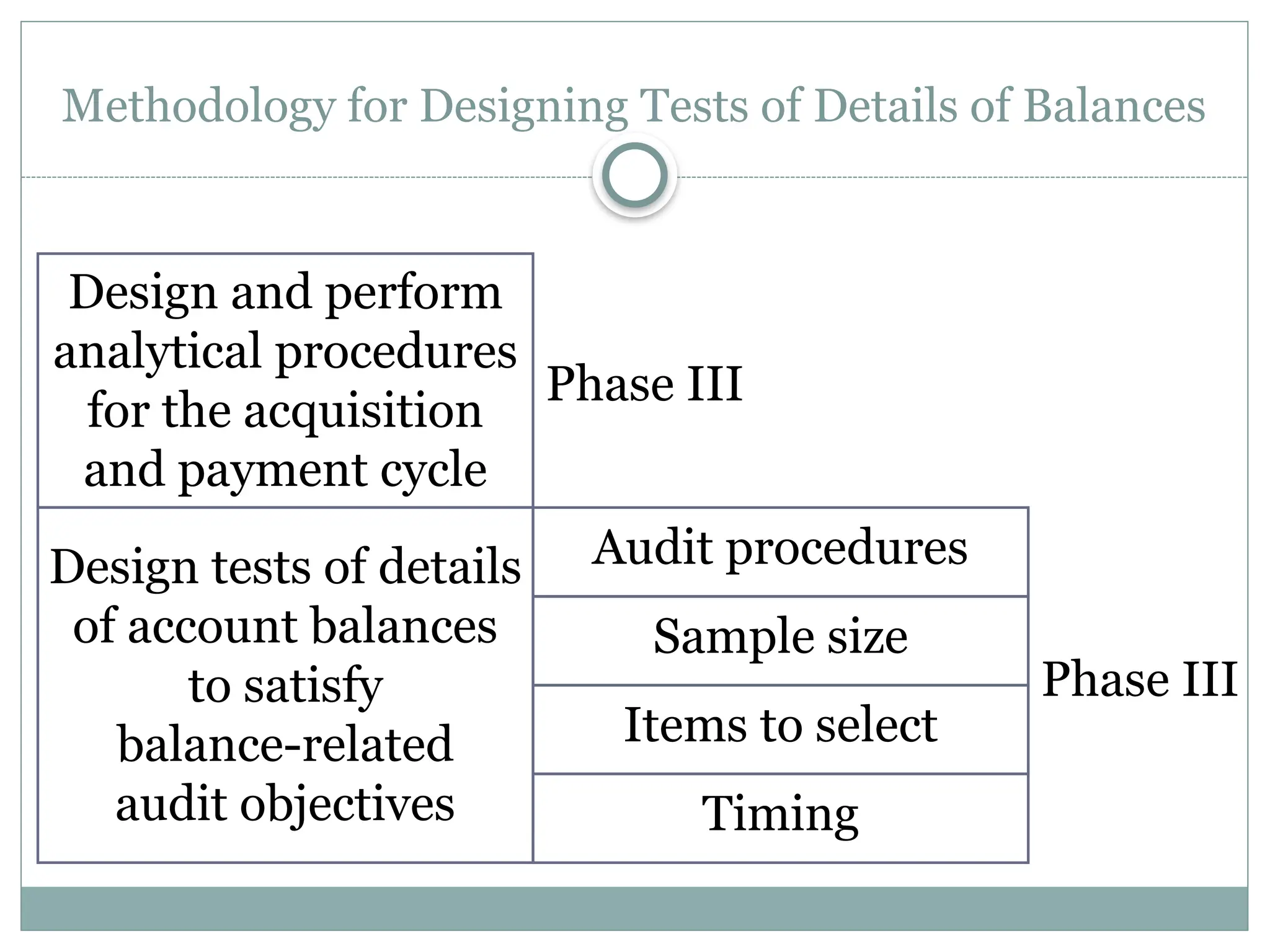 Methodology for Designing Tests of Details of Balances

Design and perform analytical procedures for the acquisition and payment cycle

Phase III

Design tests of details of account balances to satisfy balance-related audit objectives

Audit procedures

Sample size

Items to select

Timing

Phase III